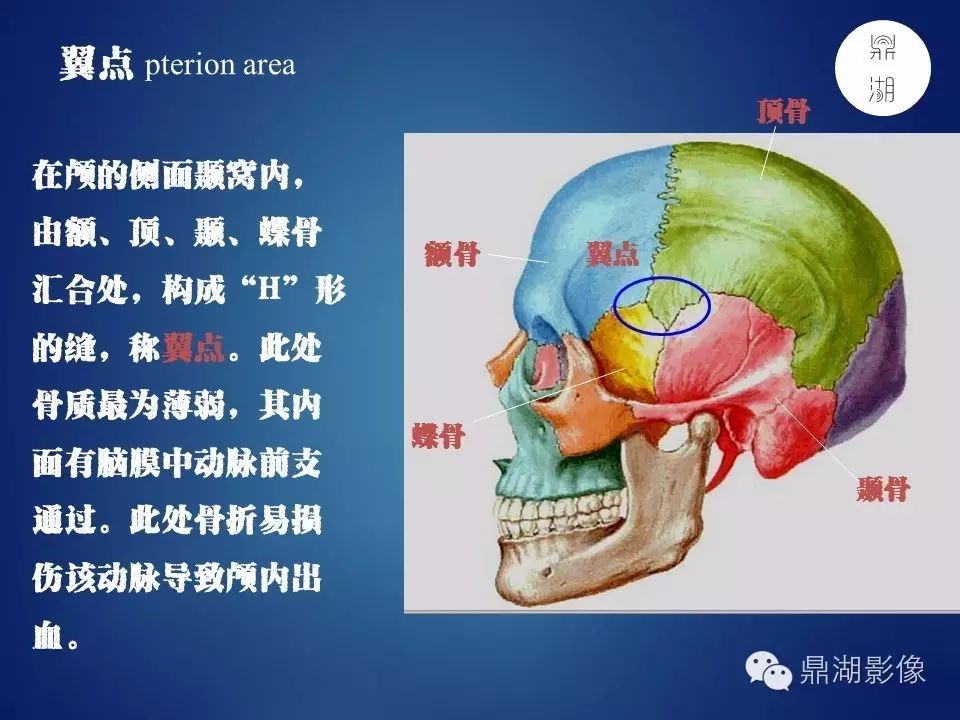 翼点 pterion area

鼎湖

在颅的侧面颞窝内，由额、顶、颞、蝶骨汇合处，构成“H”形的缝，称翼点。此处骨质最为薄弱，其内面有脑膜中动脉前支通过。此处骨折易损伤该动脉导致颅内出血。

顶骨
额骨
翼点
蝶骨
颞骨

鼎湖影像